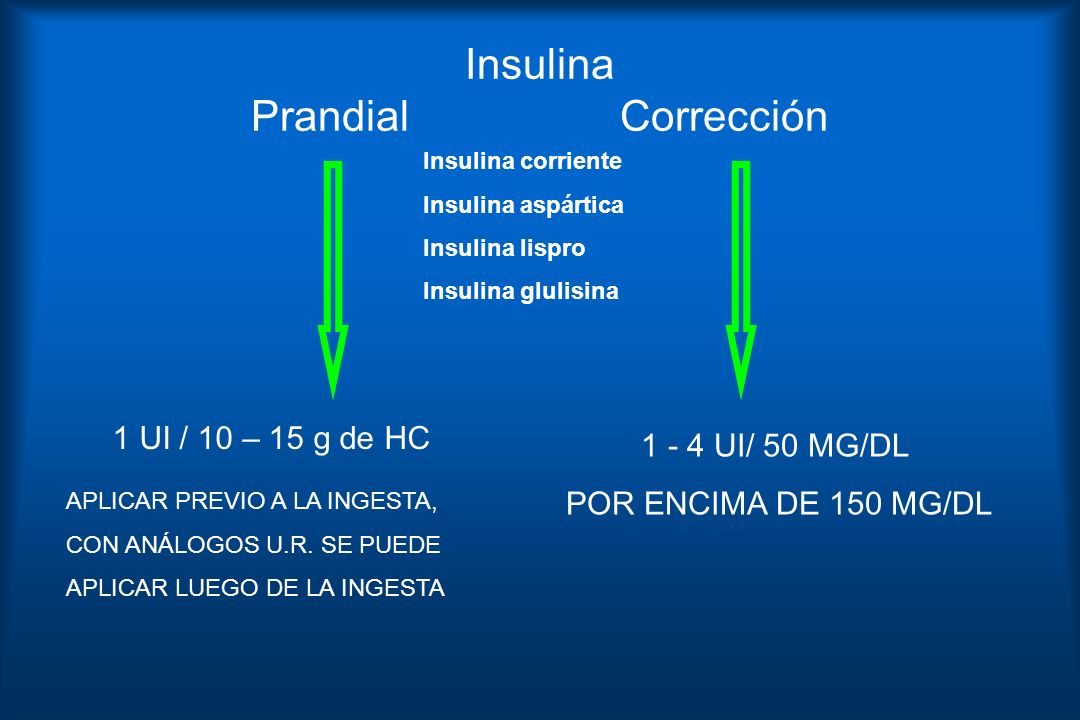 Insulina

Prandial

Corrección

Insulina corriente

Insulina aspártica

Insulina lispro

Insulina glulisina

1 UI / 10 – 15 g de HC

APLICAR PREVIO A LA INGESTA, CON ANÁLOGOS U.R. SE PUEDE APLICAR LUEGO DE LA INGESTA

1 - 4 UI/ 50 MG/DL

POR ENCIMA DE 150 MG/DL